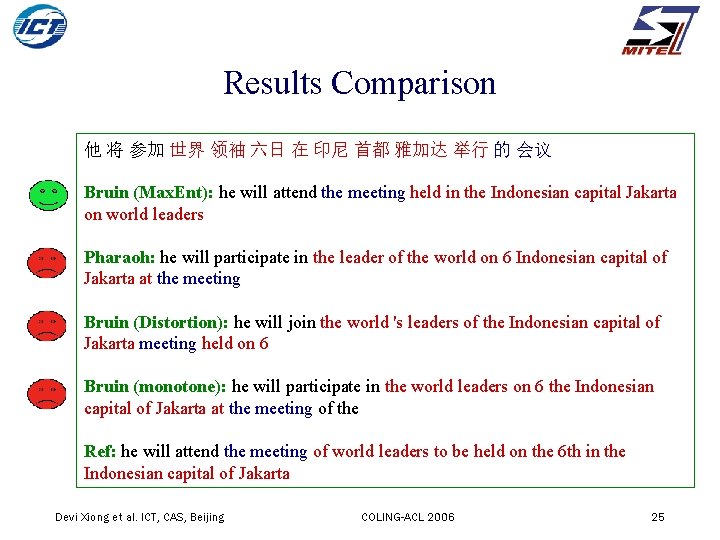 ICT

MITEL

Results Comparison

他 将 参加 世界 领袖 六日 在 印尼 首都 雅加达 举行 的 会议

Bruin (MaxEnt): he will attend the meeting held in the Indonesian capital Jakarta on world leaders

Pharaoh: he will participate in the leader of the world on 6 Indonesian capital of Jakarta at the meeting

Bruin (Distortion): he will join the world 's leaders of the Indonesian capital of Jakarta meeting held on 6

Bruin (monotone): he will participate in the world leaders on 6 the Indonesian capital of Jakarta at the meeting of the

Ref: he will attend the meeting of world leaders to be held on the 6th in the Indonesian capital of Jakarta

Devi Xiong et al. ICT, CAS, Beijing

COLING-ACL 2006

25